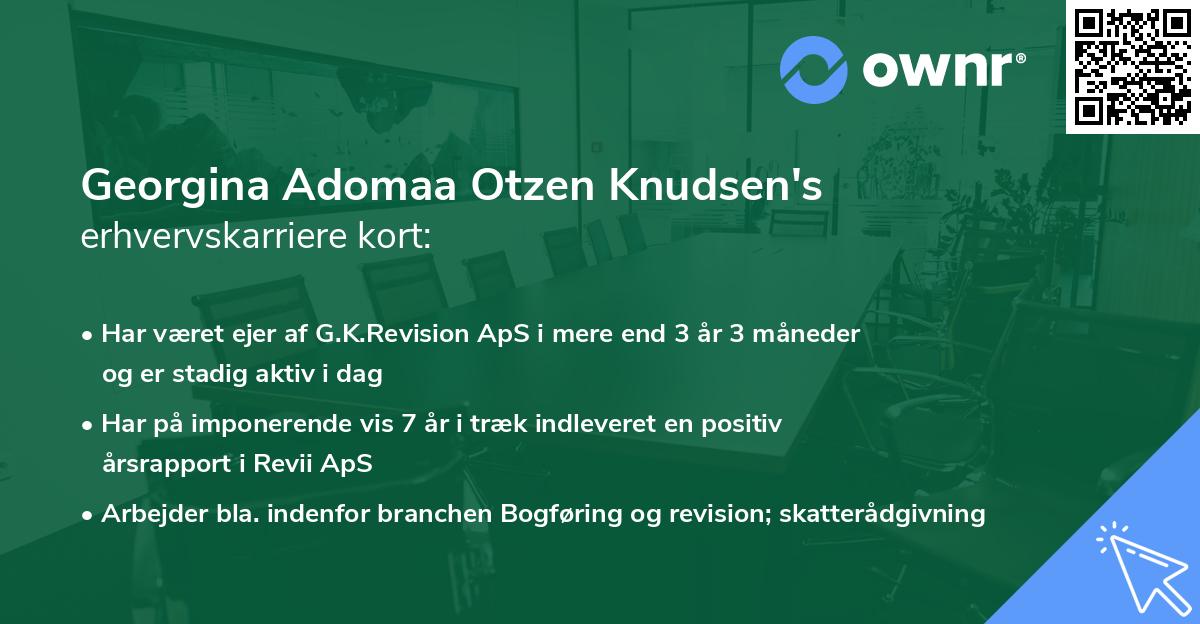 ownr®

Georgina Adomaa Otzen Knudsen's
erhvervskarriere kort:

• Har været ejer af G.K.Revision ApS i mere end 3 år 3 måneder og er stadig aktiv i dag
• Har på imponerende vis 7 år i træk indleveret en positiv årsrapport i Revii ApS
• Arbejder bla. indenfor branchen Bogføring og revision; skatterådgivning